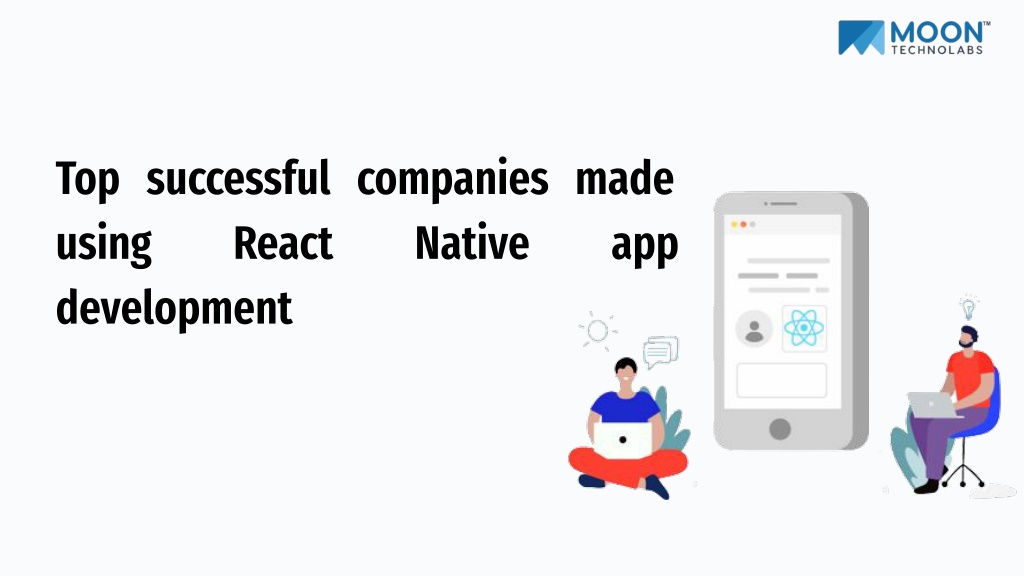 MOON™
TECHNOLABS

Top successful companies made using React Native app development